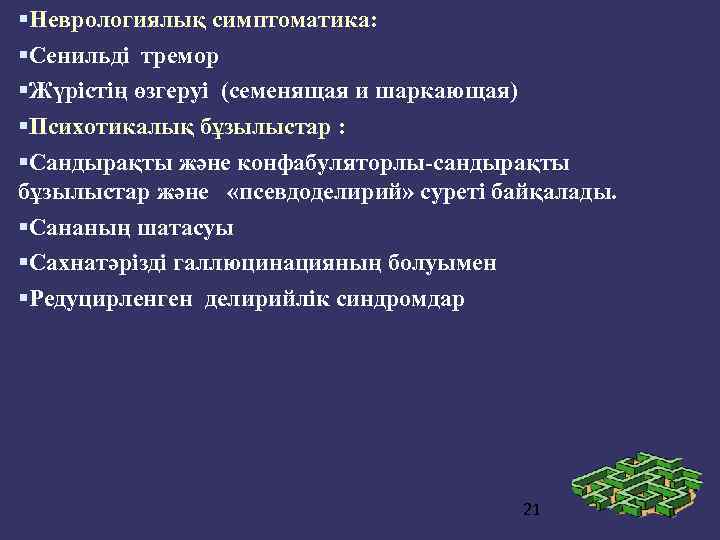 ▪Неврологиялық симптоматика:

▪Сенильді тремор

▪Жүрістің өзгеруі (семенящая и шаркающая)

▪Психотикалық бұзылыстар :

▪Сандырақты және конфабуляторлы-сандырақты бұзылыстар және «псевдоделирий» суреті байқалады.

▪Сананың шатасуы

▪Сахнатәрізді галлюцинацияның болуымен

▪Редуцирленген делирийлік синдромдар

21